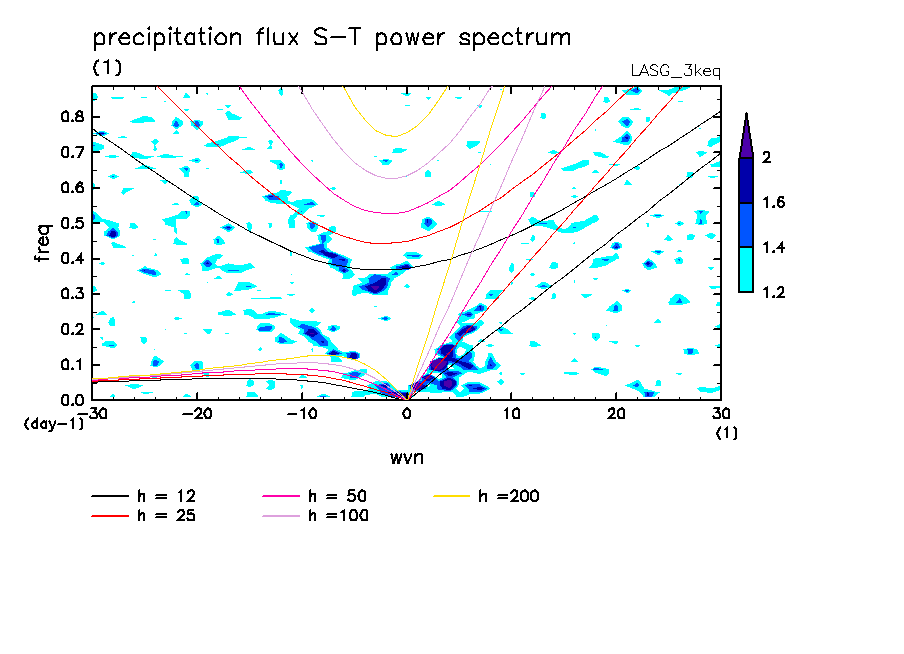 precipitation flux S−T power spectrum
(1)
LASG_3keq

freq
0.8
0.7
0.6
0.5
0.4
0.3
0.2
0.1
0.0
(day−1)
−30
−20
−10
0
10
20
30
(1)
wvn

2
1.6
1.4
1.2

h = 12
h = 25
h = 50
h =100
h =200